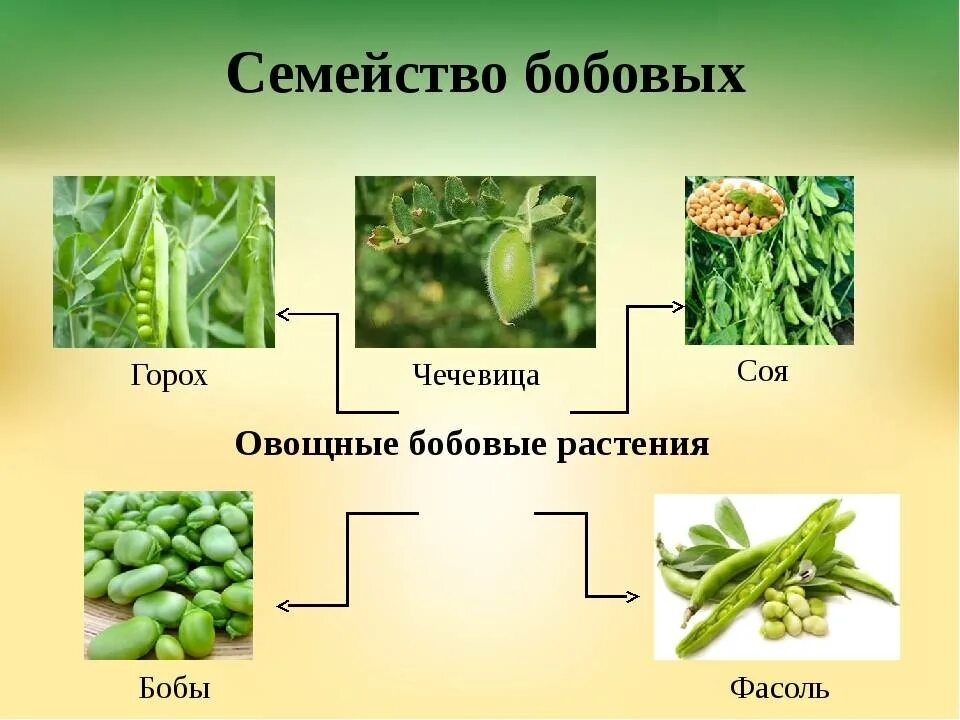 Семейство бобовых

Горох

Чечевица

Соя

Овощные бобовые растения

Бобы

Фасоль